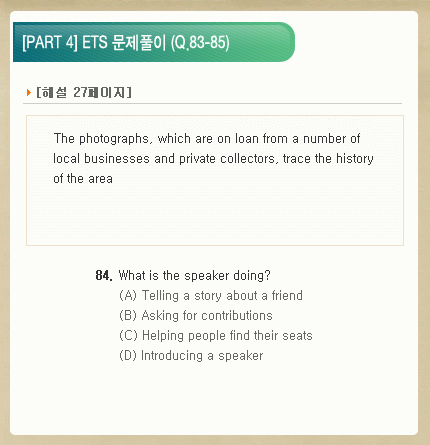 [PART 4] ETS 문제풀이 (Q.83-85)

[해설 27페이지]

The photographs, which are on loan from a number of local businesses and private collectors, trace the history of the area

84. What is the speaker doing?
(A) Telling a story about a friend
(B) Asking for contributions
(C) Helping people find their seats
(D) Introducing a speaker